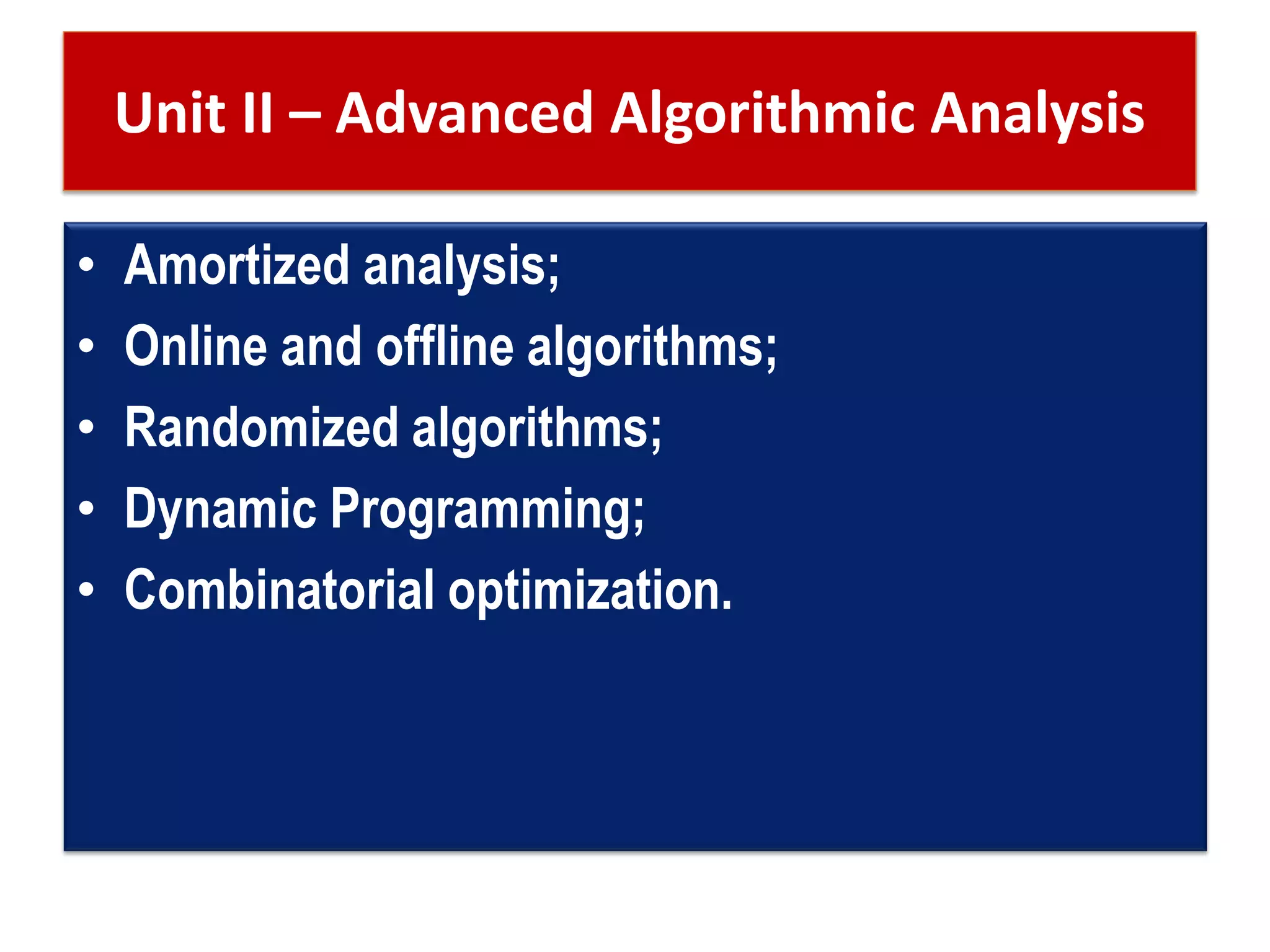 Unit II – Advanced Algorithmic Analysis

• Amortized analysis;
• Online and offline algorithms;
• Randomized algorithms;
• Dynamic Programming;
• Combinatorial optimization.